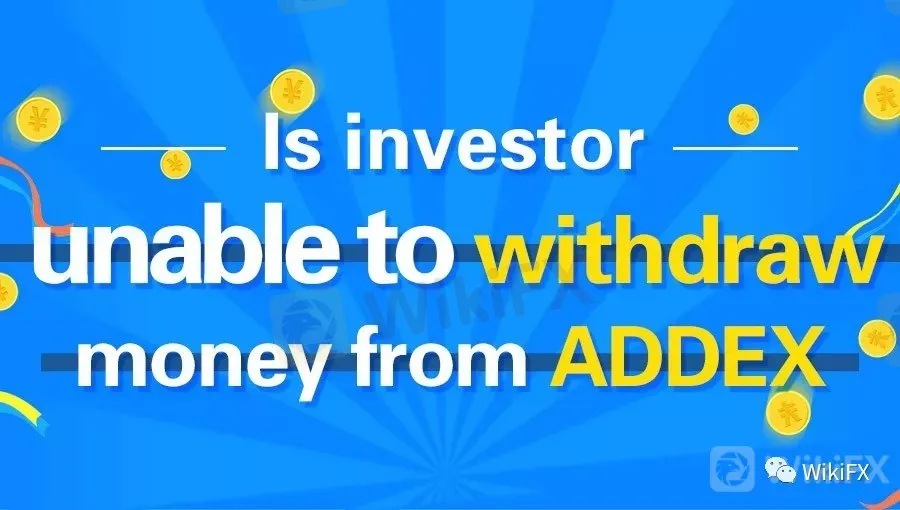 Is investor unable to withdraw money from ADDEX

WikiFX

WikiFX